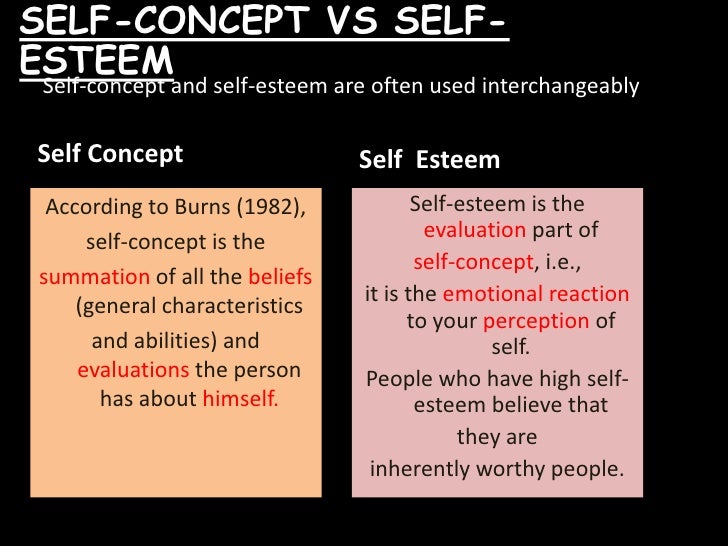 SELF-CONCEPT VS SELF-ESTEEM

Self-concept and self-esteem are often used interchangeably

Self Concept

According to Burns (1982), self-concept is the summation of all the beliefs (general characteristics and abilities) and evaluations the person has about himself.

Self Esteem

Self-esteem is the evaluation part of self-concept, i.e., it is the emotional reaction to your perception of self.

People who have high self-esteem believe that they are inherently worthy people.